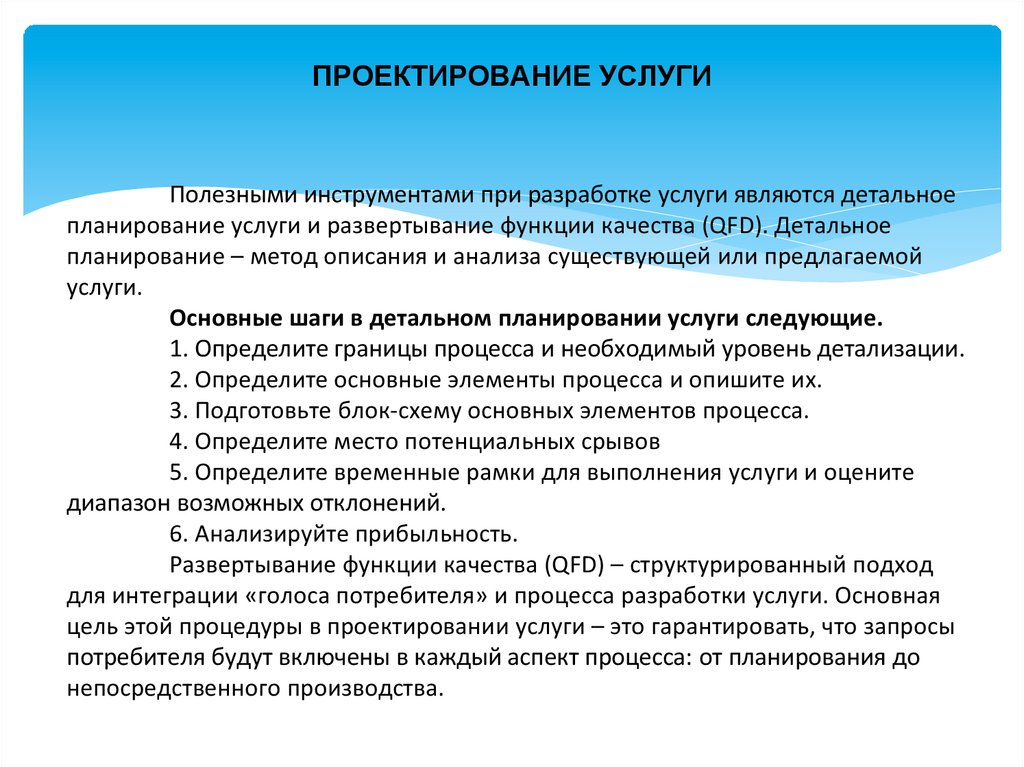 ПРОЕКТИРОВАНИЕ УСЛУГИ

Полезными инструментами при разработке услуги являются детальное планирование услуги и развертывание функции качества (QFD). Детальное планирование – метод описания и анализа существующей или предлагаемой услуги.

Основные шаги в детальном планировании услуги следующие.

1. Определите границы процесса и необходимый уровень детализации.

2. Определите основные элементы процесса и опишите их.

3. Подготовьте блок-схему основных элементов процесса.

4. Определите место потенциальных срывов

5. Определите временные рамки для выполнения услуги и оцените диапазон возможных отклонений.

6. Анализируйте прибыльность.

Развертывание функции качества (QFD) – структурированный подход для интеграции «голоса потребителя» и процесса разработки услуги. Основная цель этой процедуры в проектировании услуги – это гарантировать, что запросы потребителя будут включены в каждый аспект процесса: от планирования до непосредственного производства.